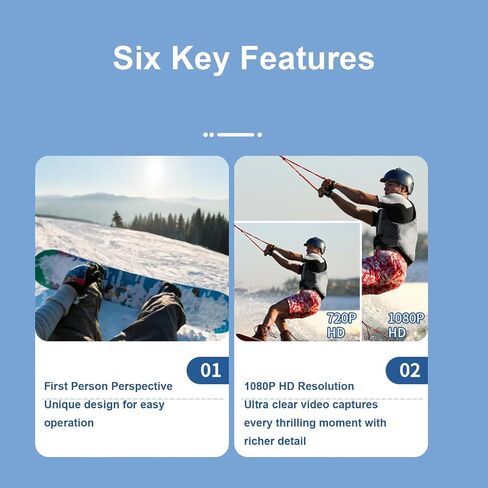 Six Key Features

01

First Person Perspective

Unique design for easy operation

720P HD

1080P HD

02

1080P HD Resolution

Ultra clear video captures every thrilling moment with richer detail